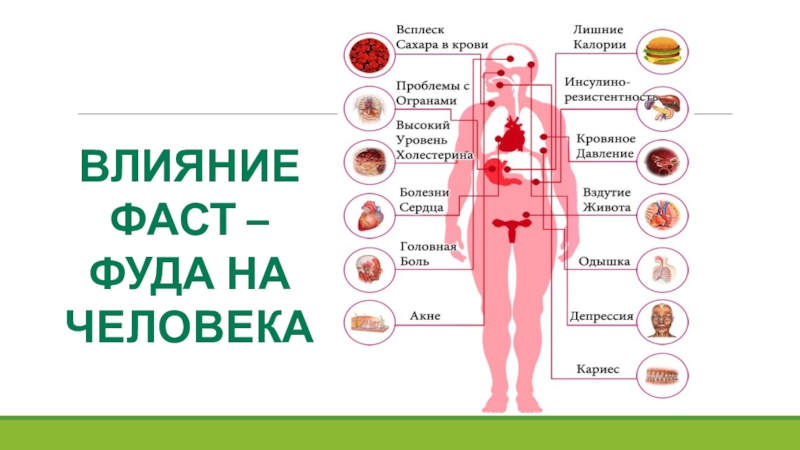 ВЛИЯНИЕ ФАСТ – ФУДА НА ЧЕЛОВЕКА

Всплеск Сахара в крови

Проблемы с Огранами

Высокий Уровень Холестерина

Болезни Сердца

Головная Боль

Акне

Лишние Калории

Инсулино-резистентность

Кровяное Давление

Вздутие Живота

Одышка

Депрессия

Кариес